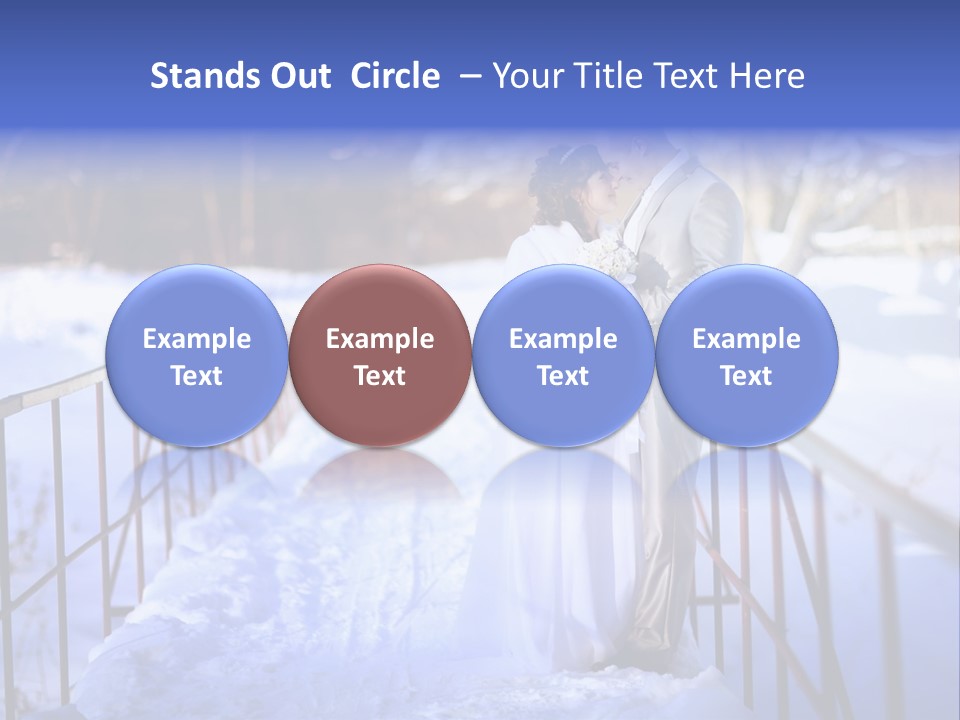 Stands Out Circle – Your Title Text Here

Example Text

Example Text

Example Text

Example Text